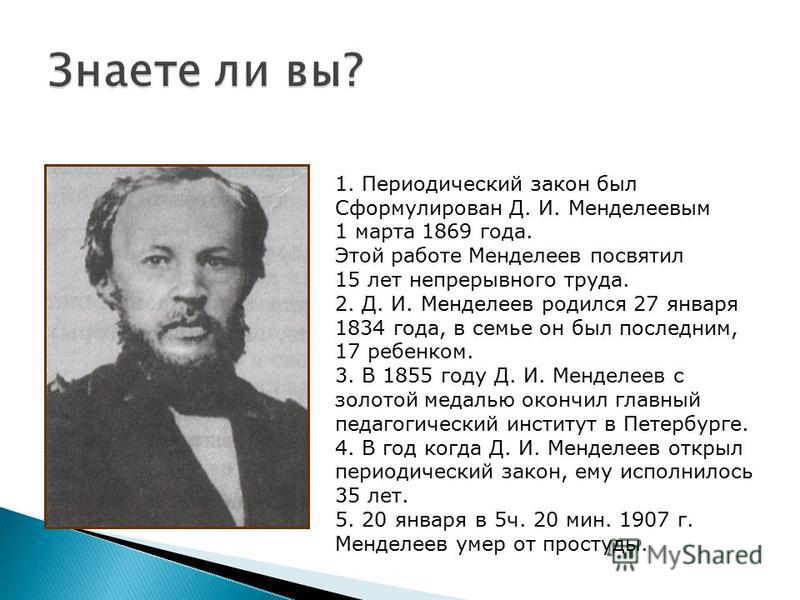 Знаете ли вы?

1. Периодический закон был Сформулирован Д. И. Менделеевым 1 марта 1869 года.
Этой работе Менделеев посвятил 15 лет непрерывного труда.
2. Д. И. Менделеев родился 27 января 1834 года, в семье он был последним, 17 ребенком.
3. В 1855 году Д. И. Менделеев с золотой медалью окончил главный педагогический институт в Петербурге.
4. В год когда Д. И. Менделеев открыл периодический закон, ему исполнилось 35 лет.
5. 20 января в 5ч. 20 мин. 1907 г. Менделеев умер от простуды.

MyShared